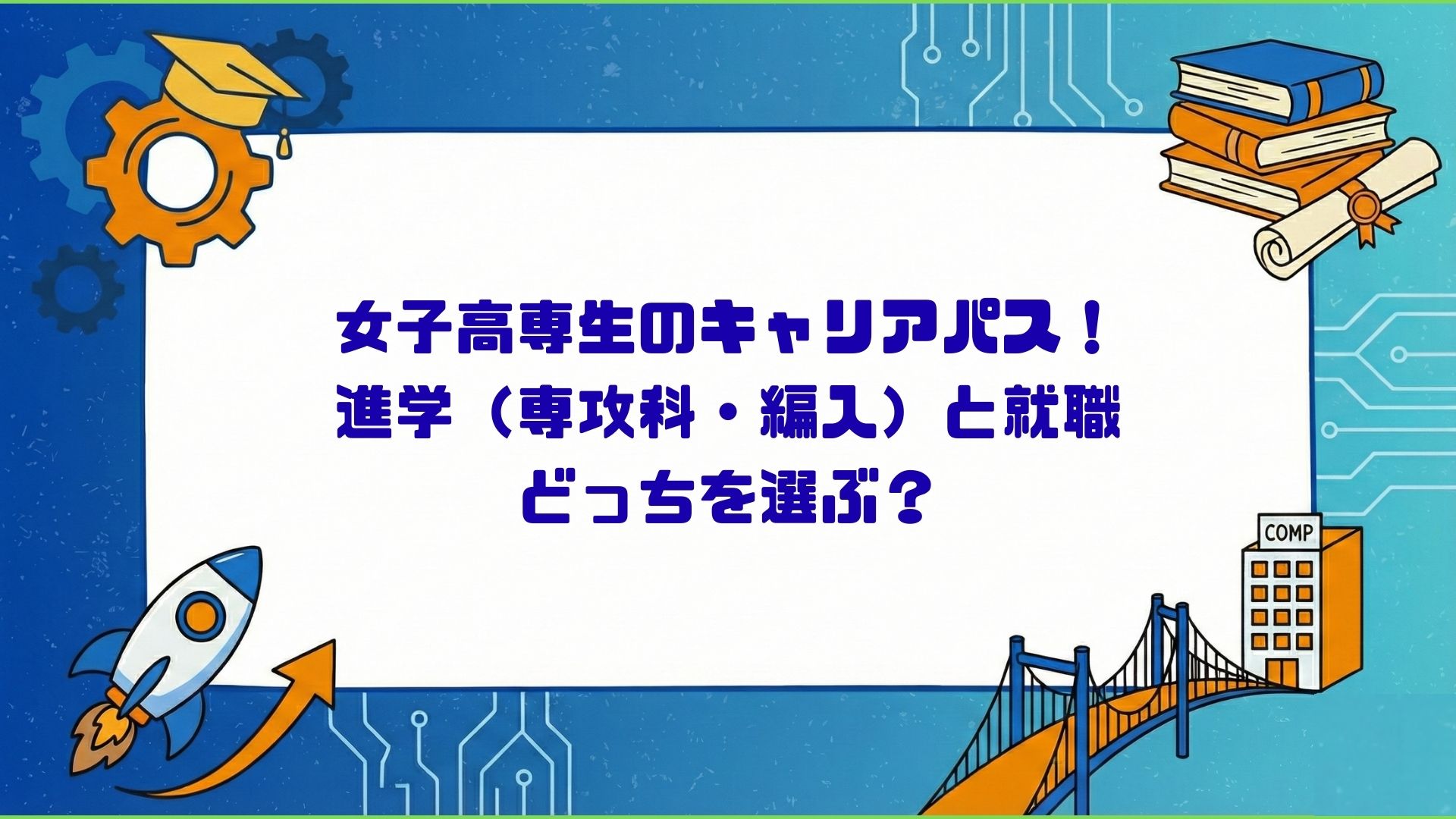 女子高専生のキャリアパス！
進学（専攻科・編入）と就職
どっちを選ぶ？

COMP